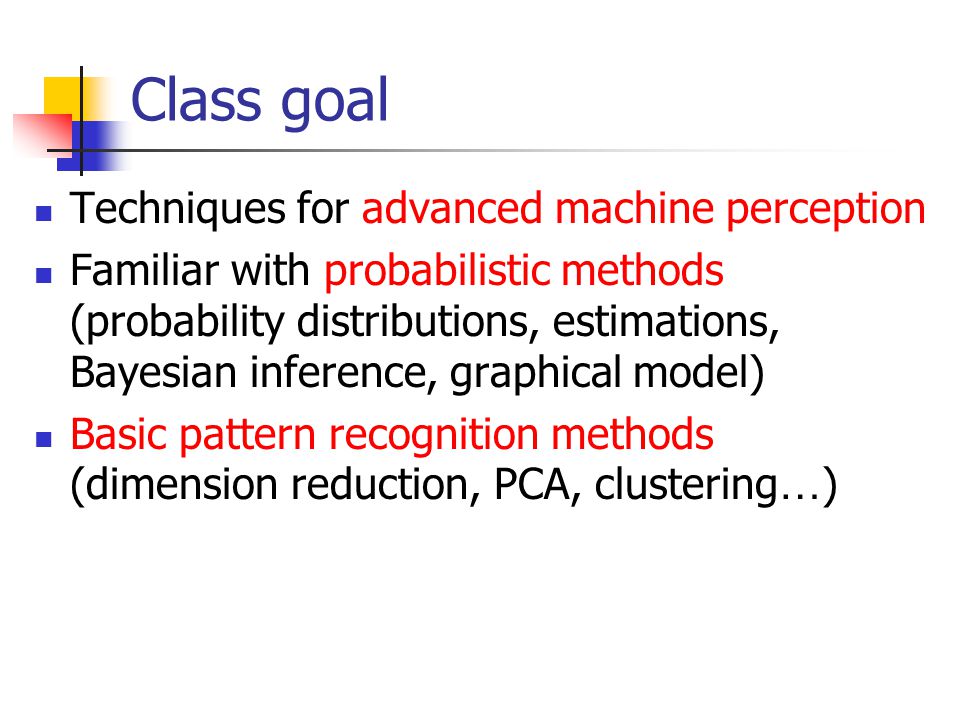 Class goal

- Techniques for advanced machine perception
- Familiar with probabilistic methods (probability distributions, estimations, Bayesian inference, graphical model)
- Basic pattern recognition methods (dimension reduction, PCA, clustering…)